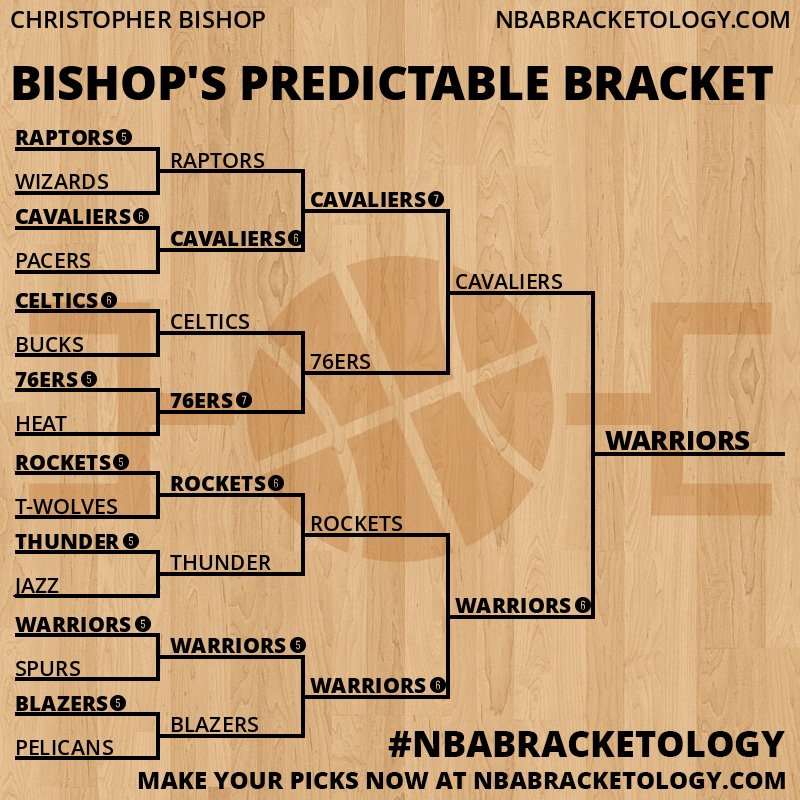 CHRISTOPHER BISHOP
NBABRACKETOLOGY.COM

BISHOP'S PREDICTABLE BRACKET

RAPTORS 5
WIZARDS
CAVALIERS 6
PACERS
CELTICS 6
BUCKS
76ERS 5
HEAT
ROCKETS 5
T-WOLVES
THUNDER 5
JAZZ
WARRIORS 5
SPURS
BLAZERS 5
PELICANS

RAPTORS
CAVALIERS 6
CELTICS
76ERS 7
ROCKETS 6
THUNDER
WARRIORS 5
BLAZERS

CAVALIERS 7
76ERS
ROCKETS
WARRIORS 6

CAVALIERS
WARRIORS 6

WARRIORS

#NBABRACKETOLOGY
MAKE YOUR PICKS NOW AT NBABRACKETOLOGY.COM